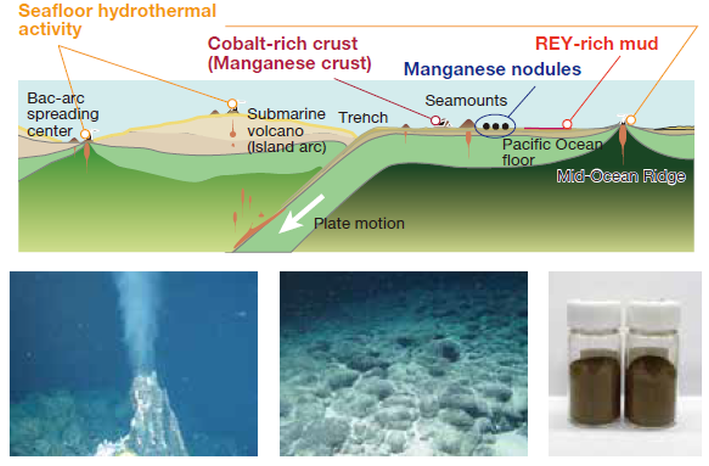 Seafloor hydrothermal activity

Cobalt-rich crust (Manganese crust)

REY-rich mud

Manganese nodules

Bac-arc spreading center

Submarine volcano (Island arc)

Trench

Seamounts

Pacific Ocean floor

Mid-Ocean Ridge

Plate motion